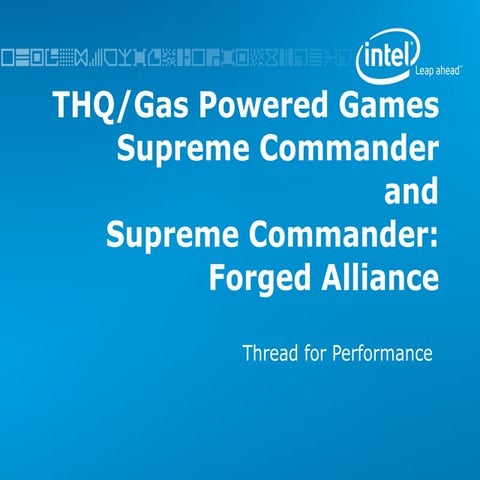 intel
Leap ahead

THQ/Gas Powered Games
Supreme Commander
and
Supreme Commander:
Forged Alliance

Thread for Performance